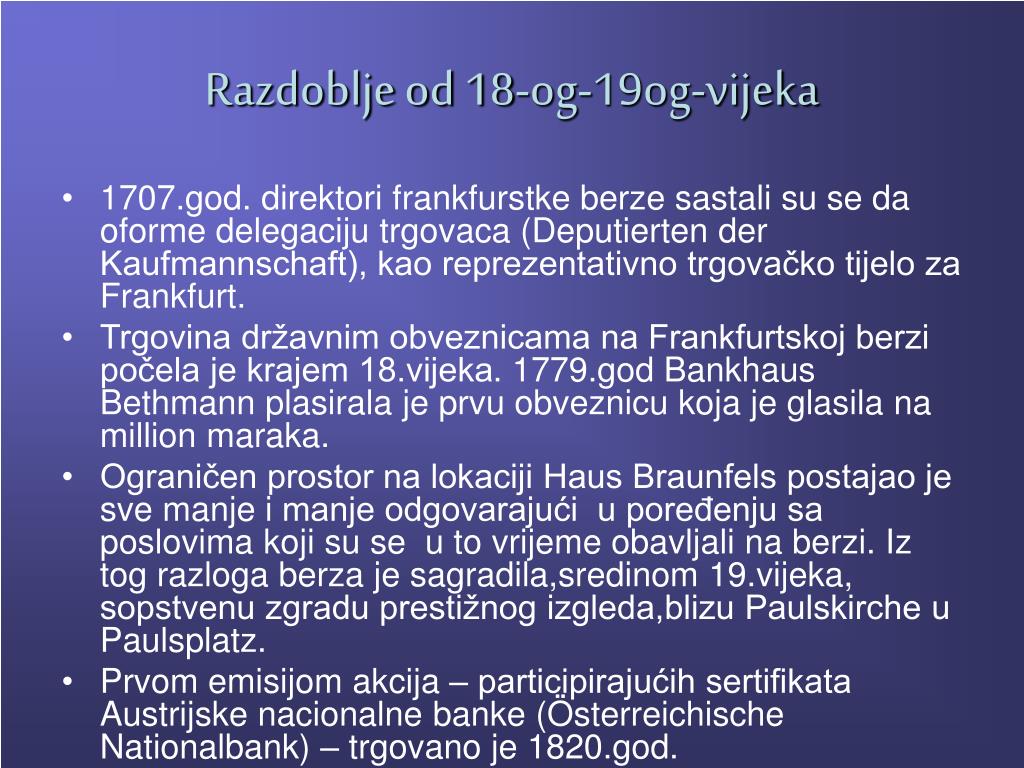 Razdoblje od 18-og-19og-vijeka

• 1707.god. direktori frankfurstke berze sastali su se da oforme delegaciju trgovaca (Deputierten der Kaufmannschaft), kao reprezentativno trgovačko tijelo za Frankfurt.
• Trgovina državnim obveznicama na Frankfurtskoj berzi počela je krajem 18.vijeka. 1779.god Bankhaus Bethmann plasirala je prvu obveznicu koja je glasila na million maraka.
• Ograničen prostor na lokaciji Haus Braunfels postajao je sve manje i manje odgovarajući u poređenju sa poslovima koji su se u to vrijeme obavljali na berzi. Iz tog razloga berza je sagradila,sredinom 19.vijeka, sopstvenu zgradu prestižnog izgleda,blizu Paulskirche u Paulsplatz.
• Prvom emisijom akcija – participirajućih sertifikata Austrijske nacionalne banke (Österreichische Nationalbank) – trgovano je 1820.god.